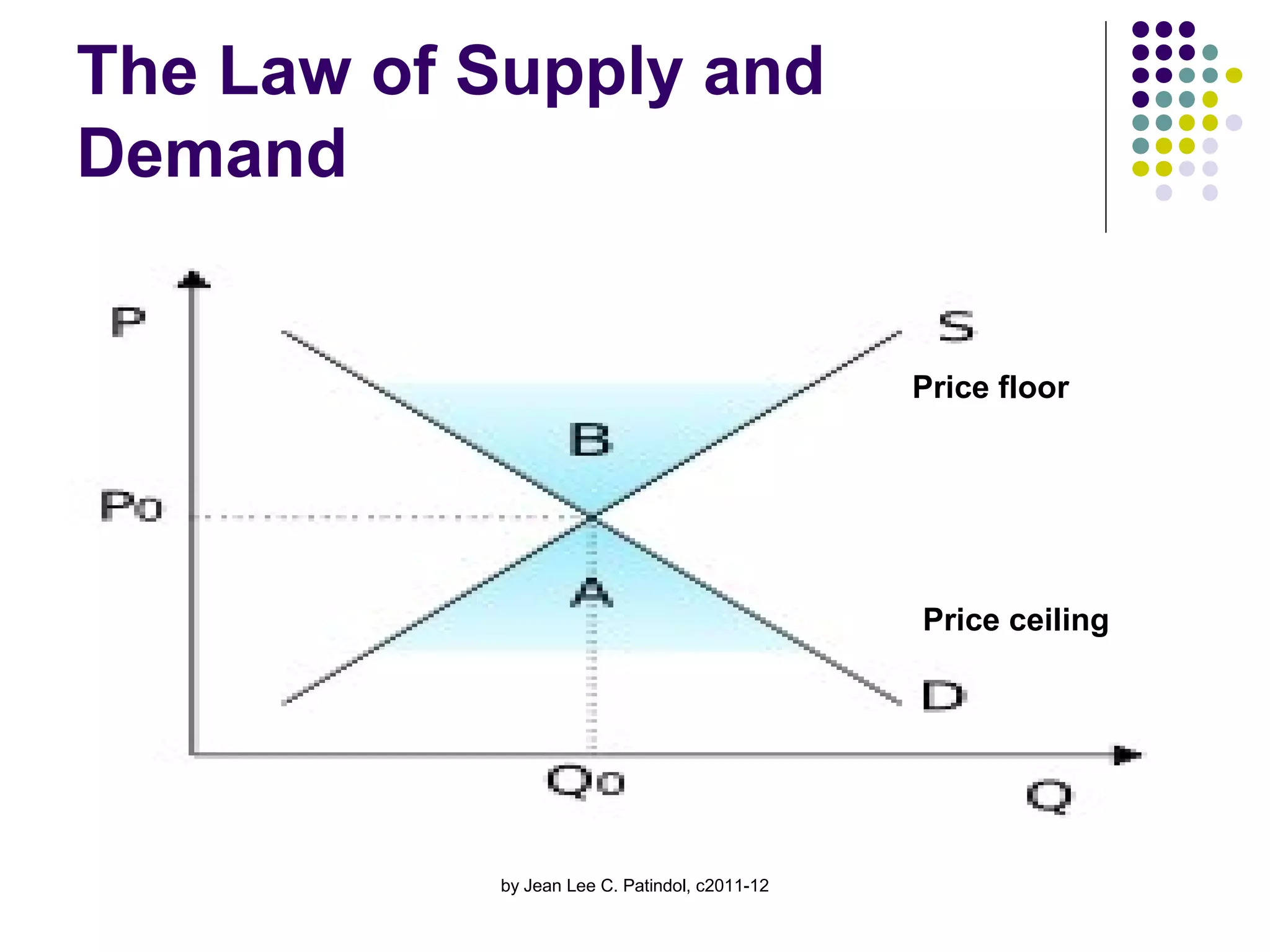 The Law of Supply and Demand

P

S

Price floor

B

Po

A

Price ceiling

D

Qo

Q

by Jean Lee C. Patindol, c2011-12